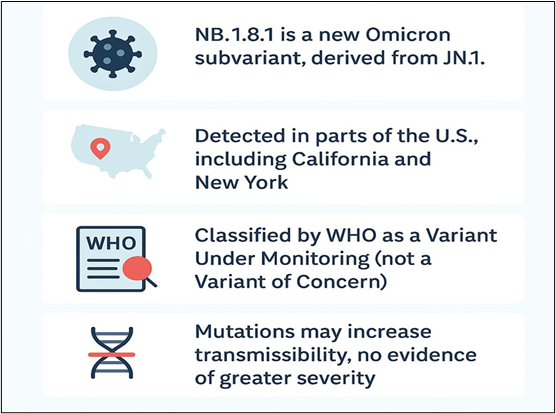 NB.1.8.1 is a new Omicron subvariant, derived from JN.1.

Detected in parts of the U.S., including California and New York

WHO

Classified by WHO as a Variant Under Monitoring (not a Variant of Concern)

Mutations may increase transmissibility, no evidence of greater severity